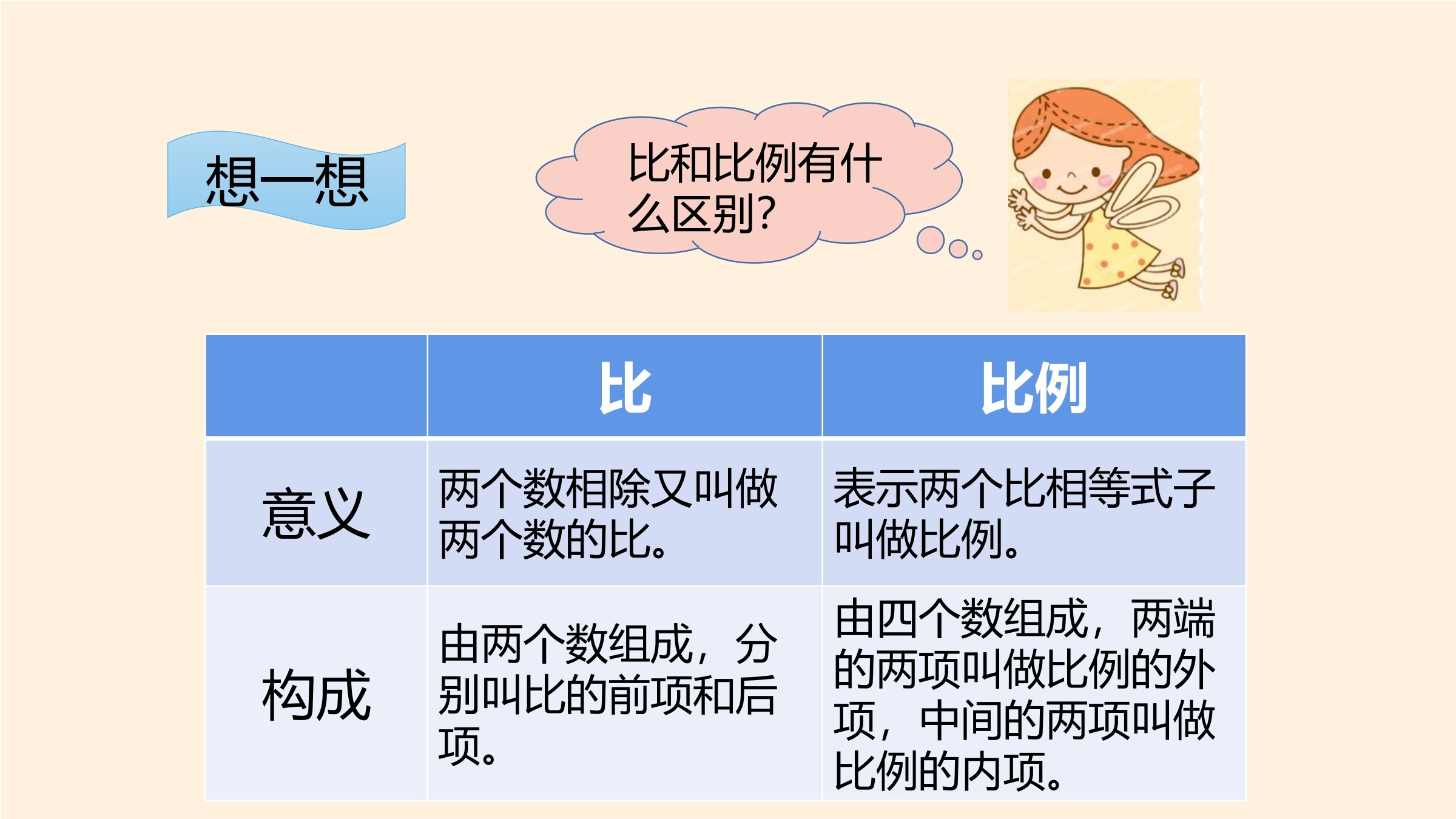 想一想

比和比例有什么区别?

| | 比 | 比例 |
|---|---|---|
| 意义 | 两个数相除又叫做两个数的比。 | 表示两个比相等式子叫做比例。 |
| 构成 | 由两个数组成，分别叫比的前项和后项。 | 由四个数组成，两端的两项叫做比例的外项，中间的两项叫做比例的内项。 |